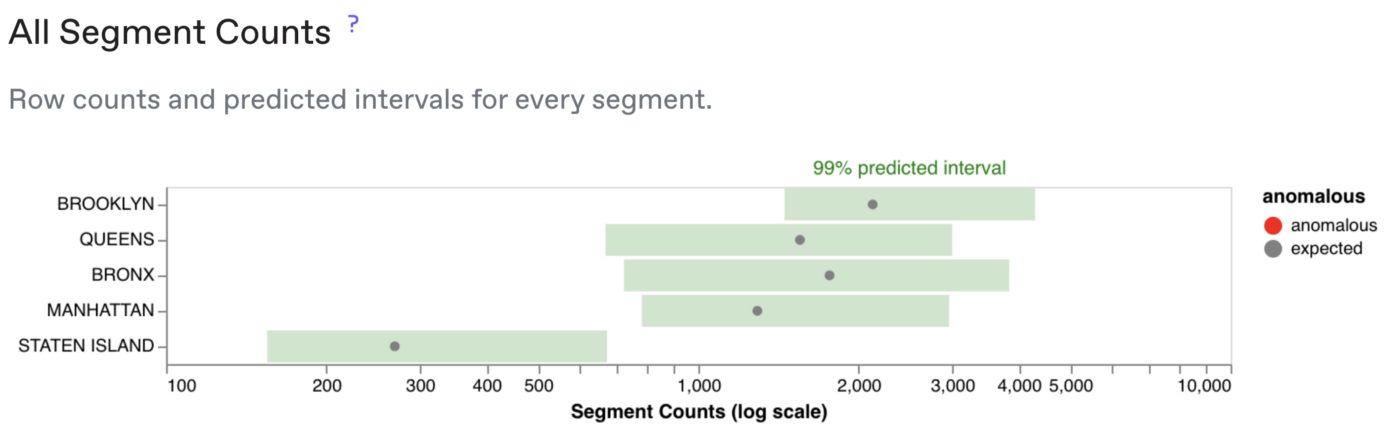 All Segment Counts ?

Row counts and predicted intervals for every segment.

99% predicted interval

BROOKLYN
QUEENS
BRONX
MANHATTAN
STATEN ISLAND

100 200 300 400 500 1,000 2,000 3,000 4,000 5,000 10,000

Segment Counts (log scale)

anomalous
anomalous
expected